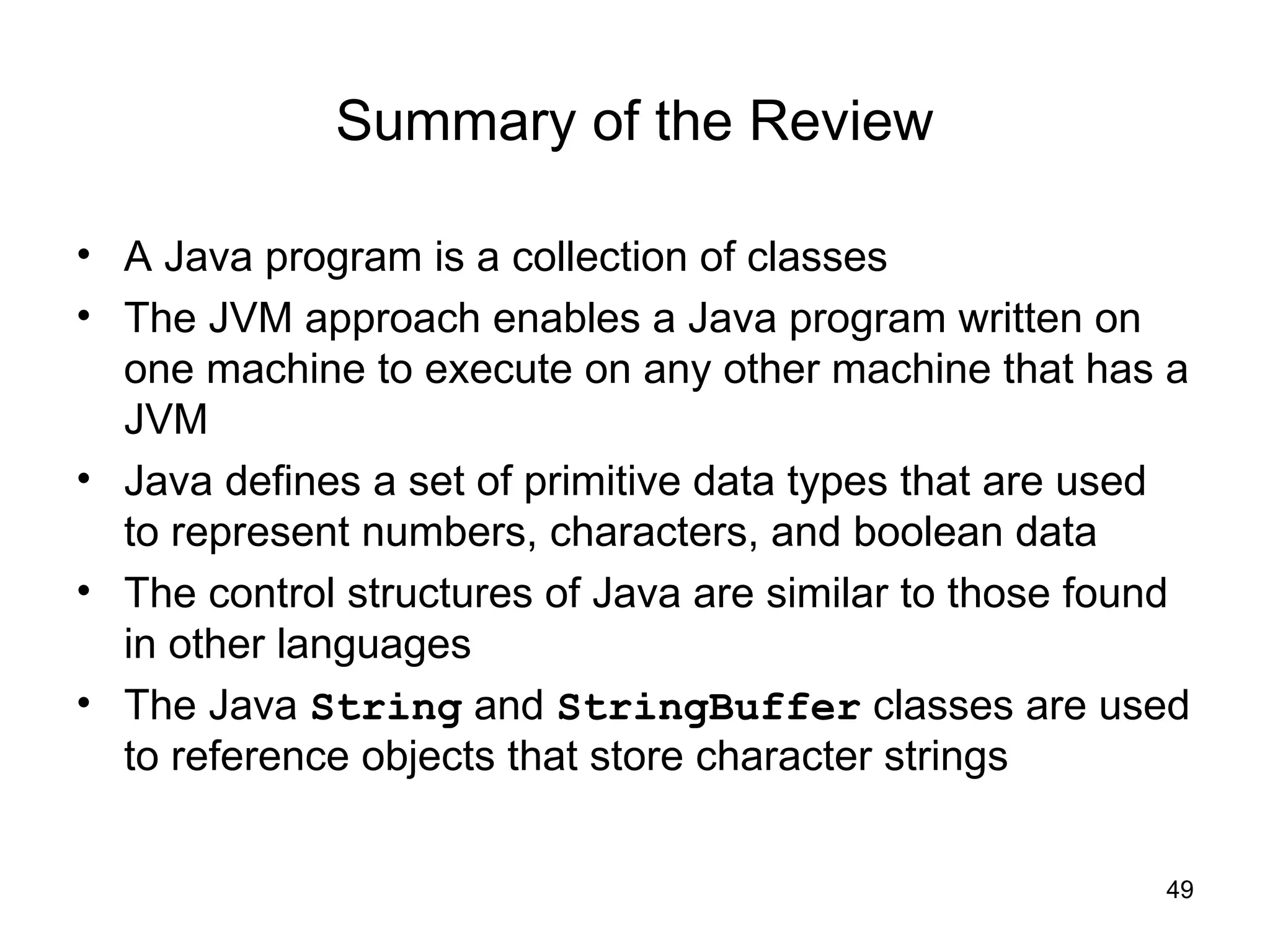 Summary of the Review

• A Java program is a collection of classes
• The JVM approach enables a Java program written on one machine to execute on any other machine that has a JVM
• Java defines a set of primitive data types that are used to represent numbers, characters, and boolean data
• The control structures of Java are similar to those found in other languages
• The Java String and StringBuffer classes are used to reference objects that store character strings

49